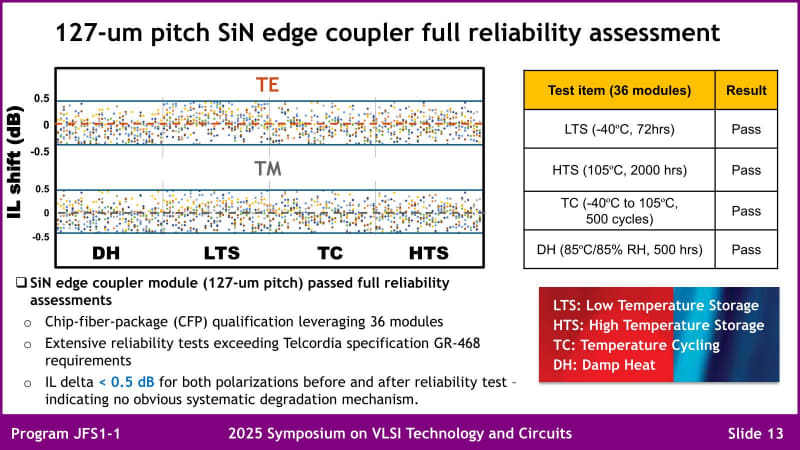 127-um pitch SiN edge coupler full reliability assessment

IL shift (dB)

TE

0.5
0
-0.5

TM

0.5
0
-0.5

DH LTS TC HTS

| Test item (36 modules) | Result |
|---|---|
| LTS (-40°C, 72hrs) | Pass |
| HTS (105°C, 2000 hrs) | Pass |
| TC (-40°C to 105°C, 500 cycles) | Pass |
| DH (85°C/85% RH, 500 hrs) | Pass |

❑ SiN edge coupler module (127-um pitch) passed full reliability assessments

o Chip-fiber-package (CFP) qualification leveraging 36 modules

o Extensive reliability tests exceeding Telcordia specification GR-468 requirements

o IL delta < 0.5 dB for both polarizations before and after reliability test – indicating no obvious systematic degradation mechanism.

LTS: Low Temperature Storage
HTS: High Temperature Storage
TC: Temperature Cycling
DH: Damp Heat

Program JFS1-1 2025 Symposium on VLSI Technology and Circuits Slide 13